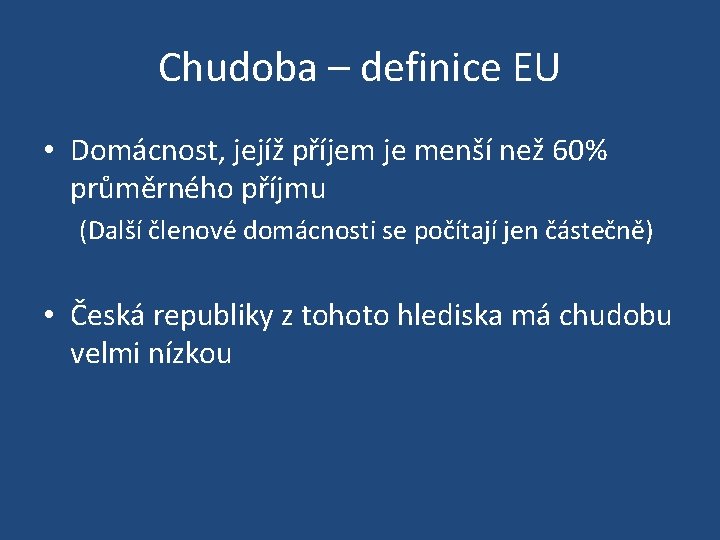 Chudoba – definice EU

• Domácnost, jejíž příjem je menší než 60% průměrného příjmu

(Další členové domácnosti se počítají jen částečně)

• Česká republiky z tohoto hlediska má chudobu velmi nízkou